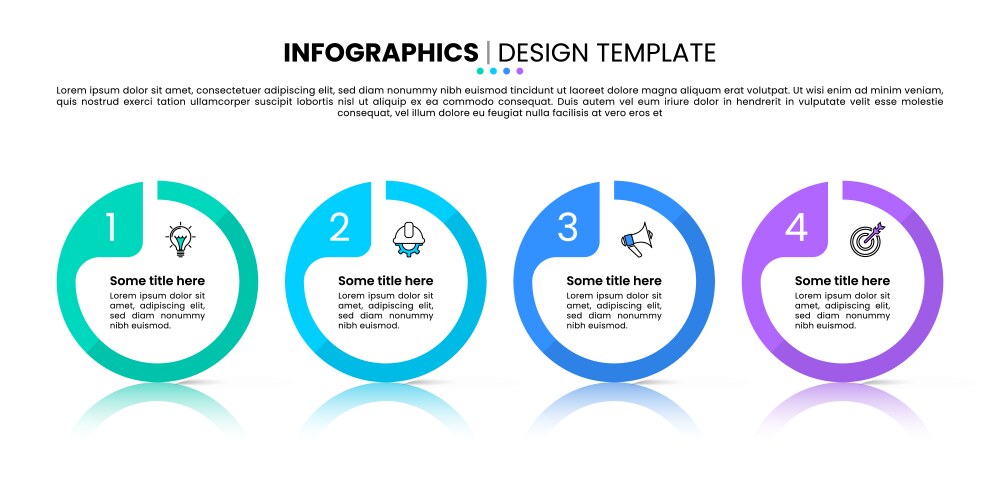 INFOGRAPHICS | DESIGN TEMPLATE

Lorem ipsum dolor sit amet, consectetuer adipiscing elit, sed diam nonummy nibh euismod tincidunt ut laoreet dolore magna aliquam erat volutpat. Ut wisi enim ad minim veniam, quis nostrud exerci tation ullamcorper suscipit lobortis nisl ut aliquip ex ea commodo consequat. Duis autem vel eum iriure dolor in hendrerit in vulputate velit esse molestie consequat, vel illum dolore eu feugiat nulla facilisis at vero eros et

1

Some title here

Lorem ipsum dolor sit amet, adipiscing elit, sed diam nonummy nibh euismod.

2

Some title here

Lorem ipsum dolor sit amet, adipiscing elit, sed diam nonummy nibh euismod.

3

Some title here

Lorem ipsum dolor sit amet, adipiscing elit, sed diam nonummy nibh euismod.

4

Some title here

Lorem ipsum dolor sit amet, adipiscing elit, sed diam nonummy nibh euismod.